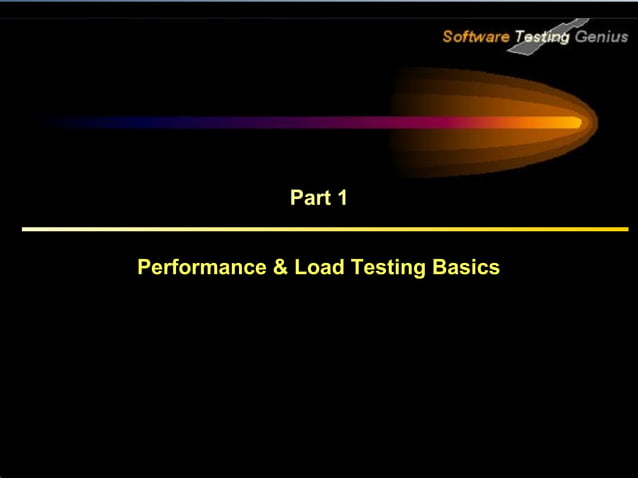 Software Testing Genius

Part 1

Performance & Load Testing Basics